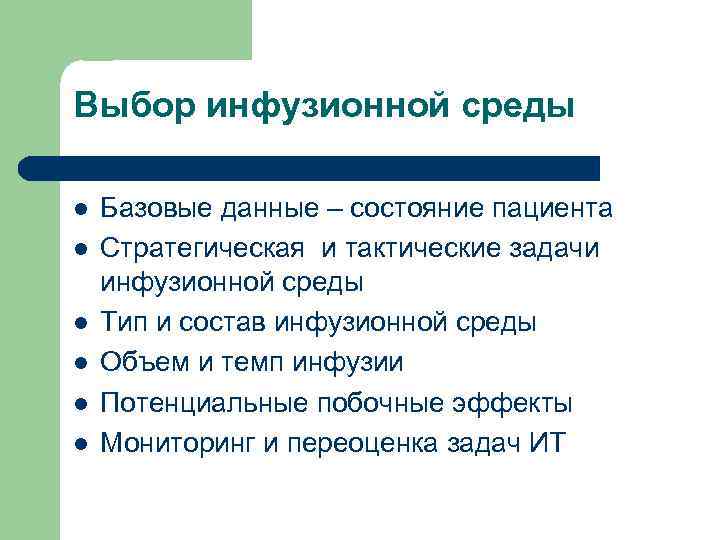 Выбор инфузионной среды

- Базовые данные – состояние пациента
- Стратегическая и тактические задачи инфузионной среды
- Тип и состав инфузионной среды
- Объем и темп инфузии
- Потенциальные побочные эффекты
- Мониторинг и переоценка задач ИТ